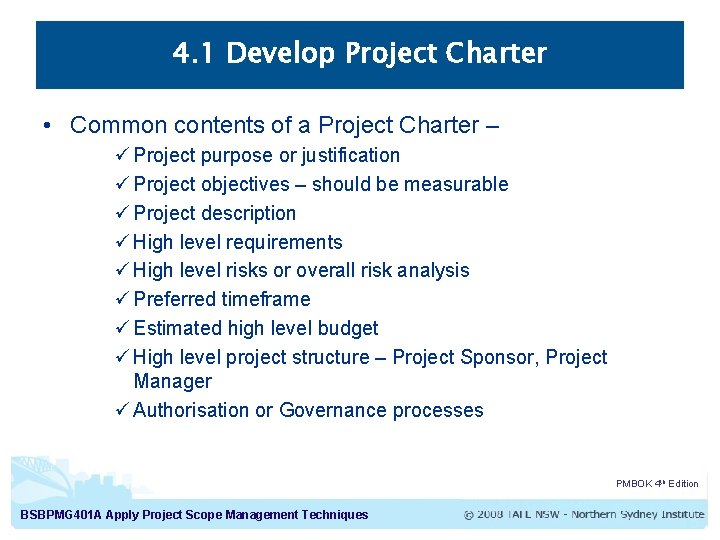 4.1 Develop Project Charter

• Common contents of a Project Charter –
✓ Project purpose or justification
✓ Project objectives – should be measurable
✓ Project description
✓ High level requirements
✓ High level risks or overall risk analysis
✓ Preferred timeframe
✓ Estimated high level budget
✓ High level project structure – Project Sponsor, Project Manager
✓ Authorisation or Governance processes

PMBOK 4th Edition

BSBPMG401A Apply Project Scope Management Techniques

© 2008 TAFE NSW - Northern Sydney Institute